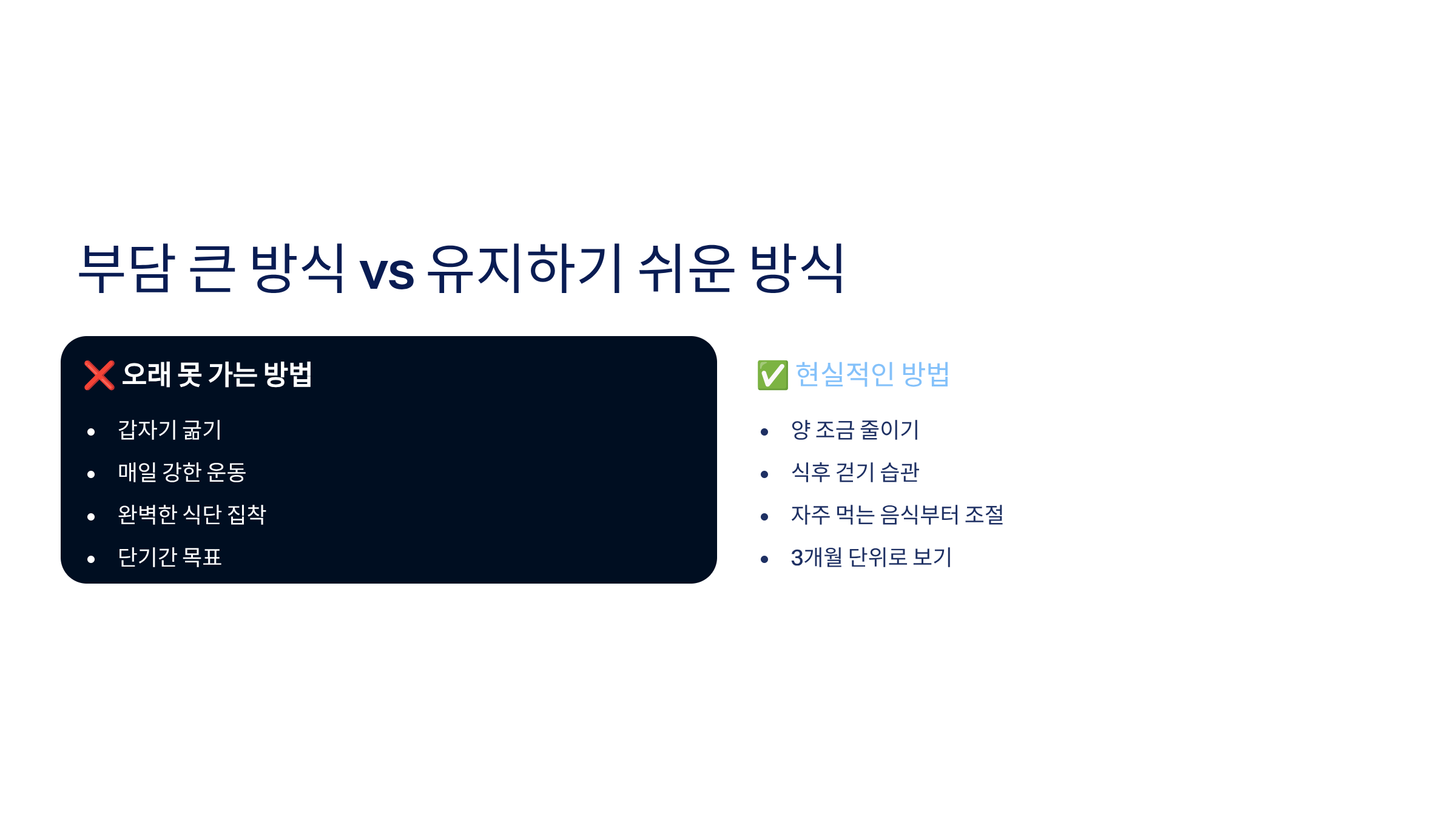 부담 큰 방식 vs 유지하기 쉬운 방식

❌ 오래 못 가는 방법

- 갑자기 굶기
- 매일 강한 운동
- 완벽한 식단 집착
- 단기간 목표

✅ 현실적인 방법

- 양 조금 줄이기
- 식후 걷기 습관
- 자주 먹는 음식부터 조절
- 3개월 단위로 보기